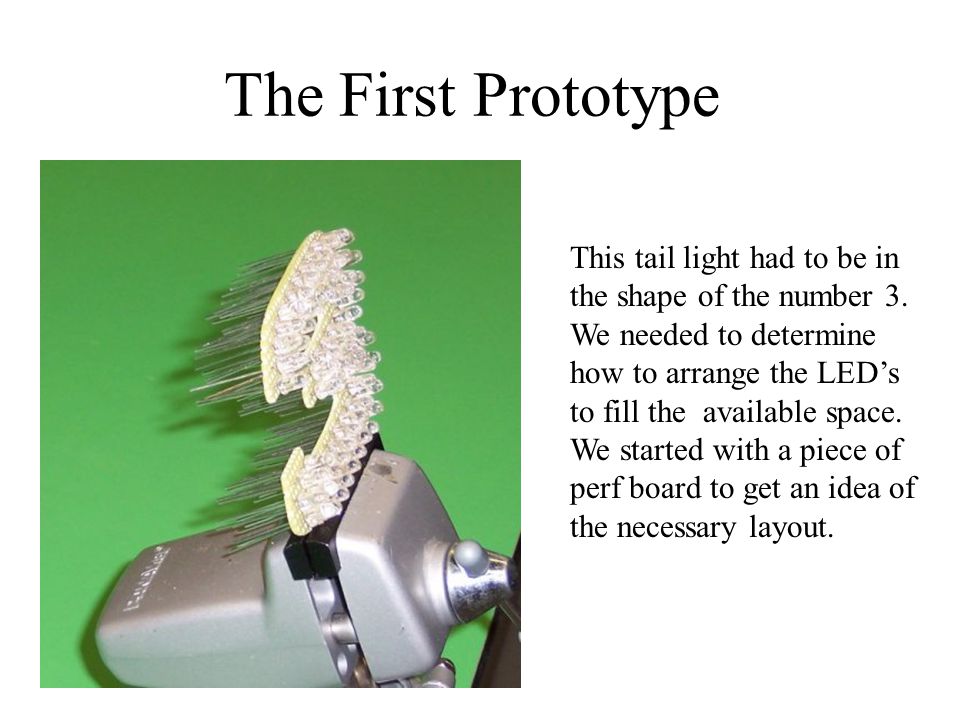 The First Prototype

This tail light had to be in the shape of the number 3. We needed to determine how to arrange the LED's to fill the available space. We started with a piece of perf board to get an idea of the necessary layout.